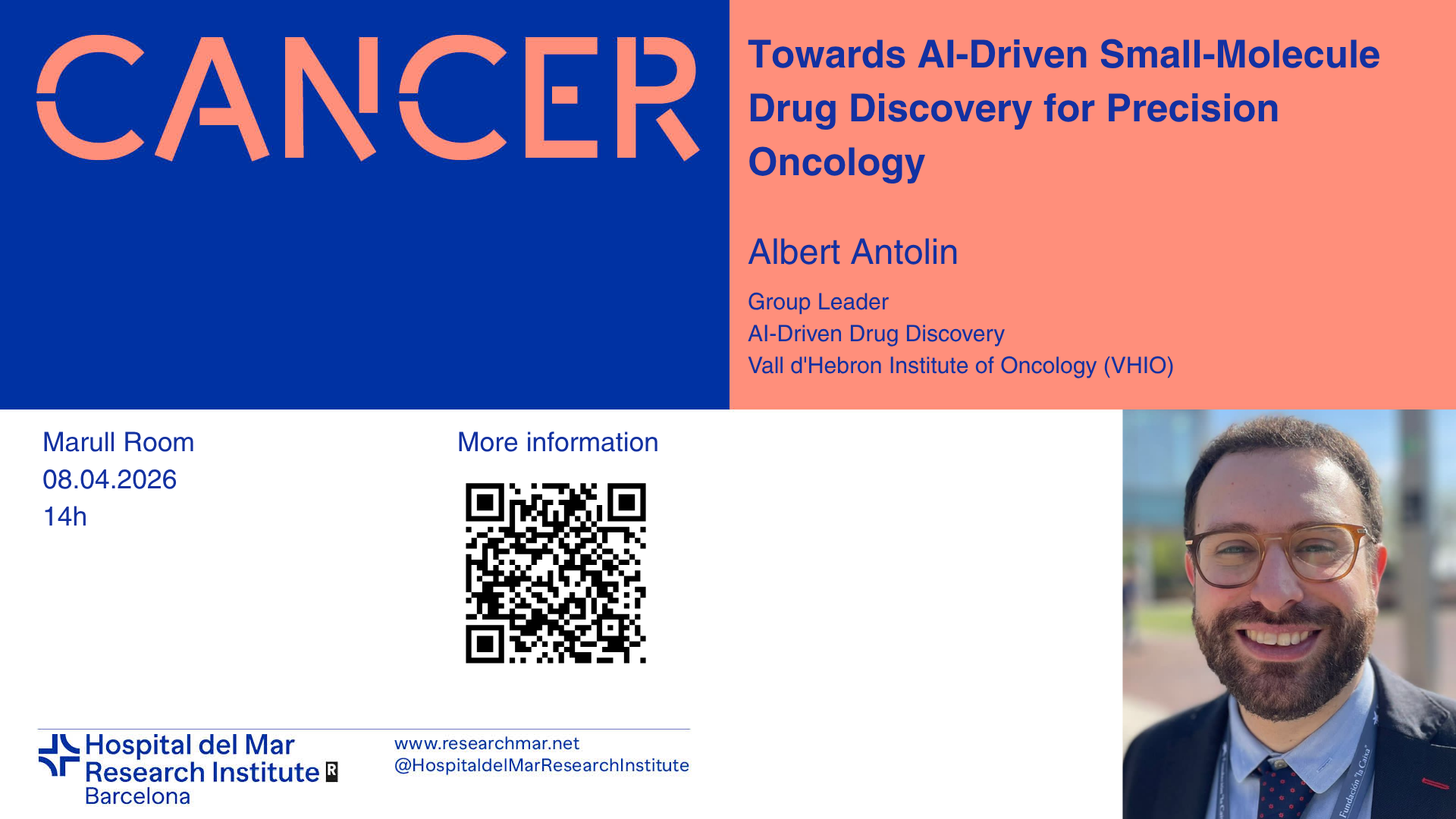 CANCER

Towards AI-Driven Small-Molecule Drug Discovery for Precision Oncology

Albert Antolin

Group Leader
AI-Driven Drug Discovery
Vall d'Hebron Institute of Oncology (VHIO)

Marull Room
08.04.2026
14h

More information

Hospital del Mar Research Institute
Barcelona

www.researchmar.net
@HospitaldelMarResearchInstitute

Fundación "la Caixa"